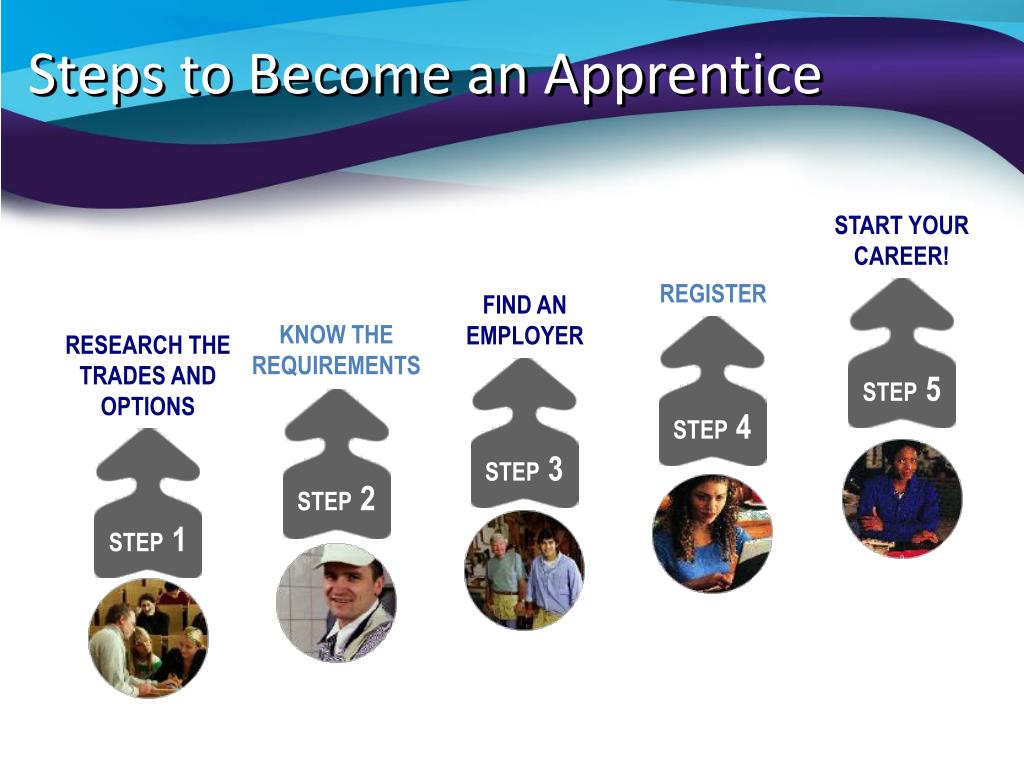 Steps to Become an Apprentice

RESEARCH THE TRADES AND OPTIONS

STEP 1

KNOW THE REQUIREMENTS

STEP 2

FIND AN EMPLOYER

STEP 3

REGISTER

STEP 4

START YOUR CAREER!

STEP 5